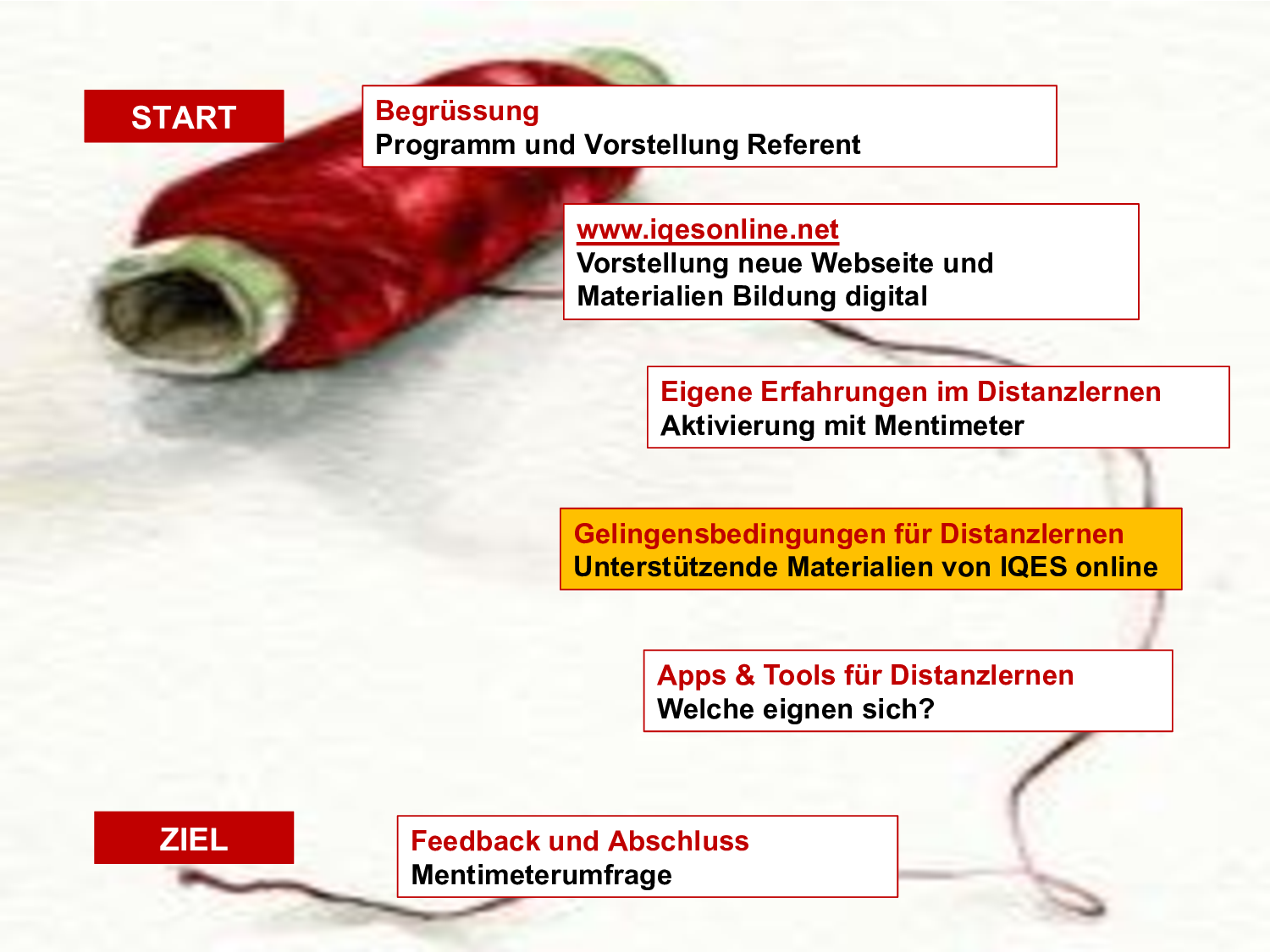 START

Begrüssung
Programm und Vorstellung Referent

www.iqesonline.net
Vorstellung neue Webseite und Materialien Bildung digital

Eigene Erfahrungen im Distanzlernen
Aktivierung mit Mentimeter

Gelingensbedingungen für Distanzlernen
Unterstützende Materialien von IQES online

Apps & Tools für Distanzlernen
Welche eignen sich?

ZIEL

Feedback und Abschluss
Mentimeterumfrage